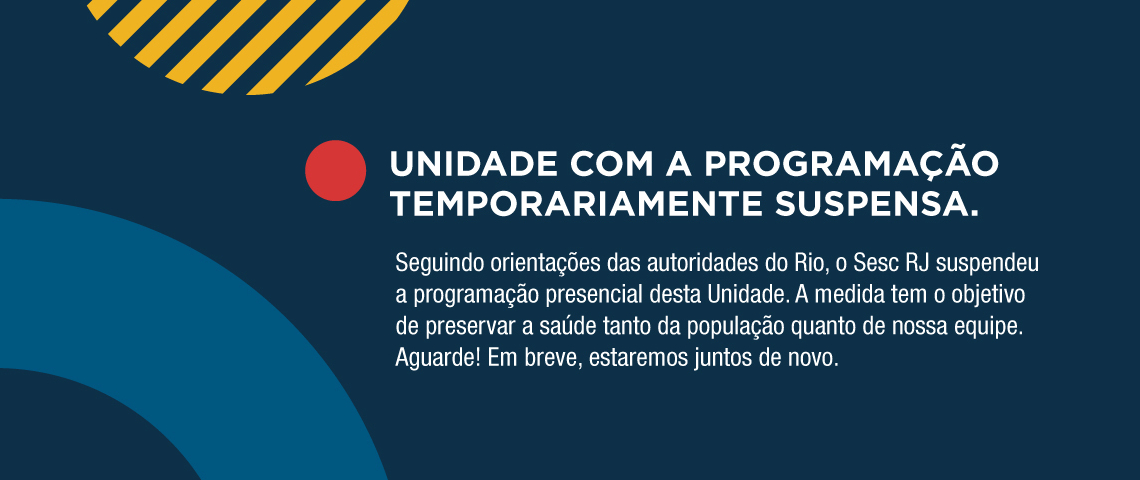 UNIDADE COM A PROGRAMAÇÃO TEMPORARIAMENTE SUSPENSA.

Seguindo orientações das autoridades do Rio, o Sesc RJ suspendeu a programação presencial desta Unidade. A medida tem o objetivo de preservar a saúde tanto da população quanto de nossa equipe. Aguarde! Em breve, estaremos juntos de novo.